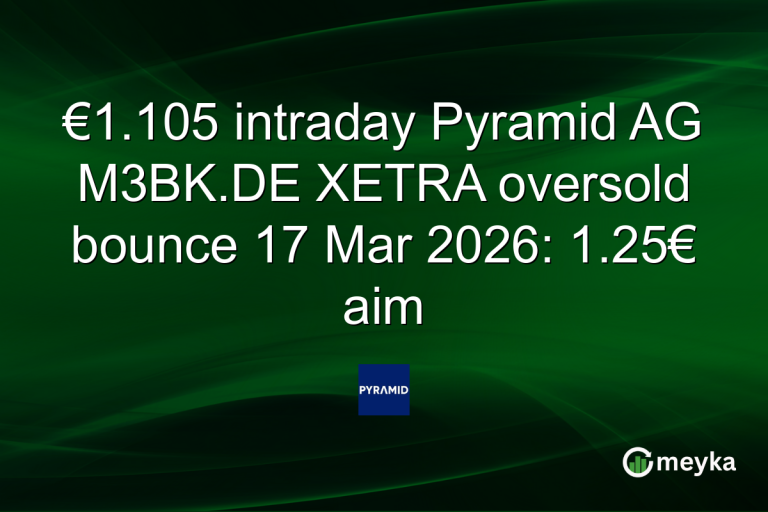 €1.105 intraday Pyramid AG M3BK.DE XETRA oversold bounce 17 Mar 2026: 1.25€ aim

PYRAMID

meyka